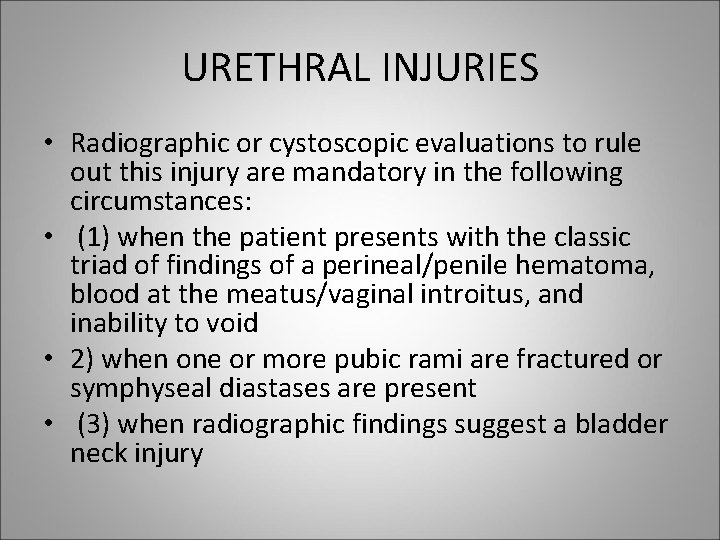 URETHRAL INJURIES

• Radiographic or cystoscopic evaluations to rule out this injury are mandatory in the following circumstances:
• (1) when the patient presents with the classic triad of findings of a perineal/penile hematoma, blood at the meatus/vaginal introitus, and inability to void
• 2) when one or more pubic rami are fractured or symphyseal diastases are present
• (3) when radiographic findings suggest a bladder neck injury